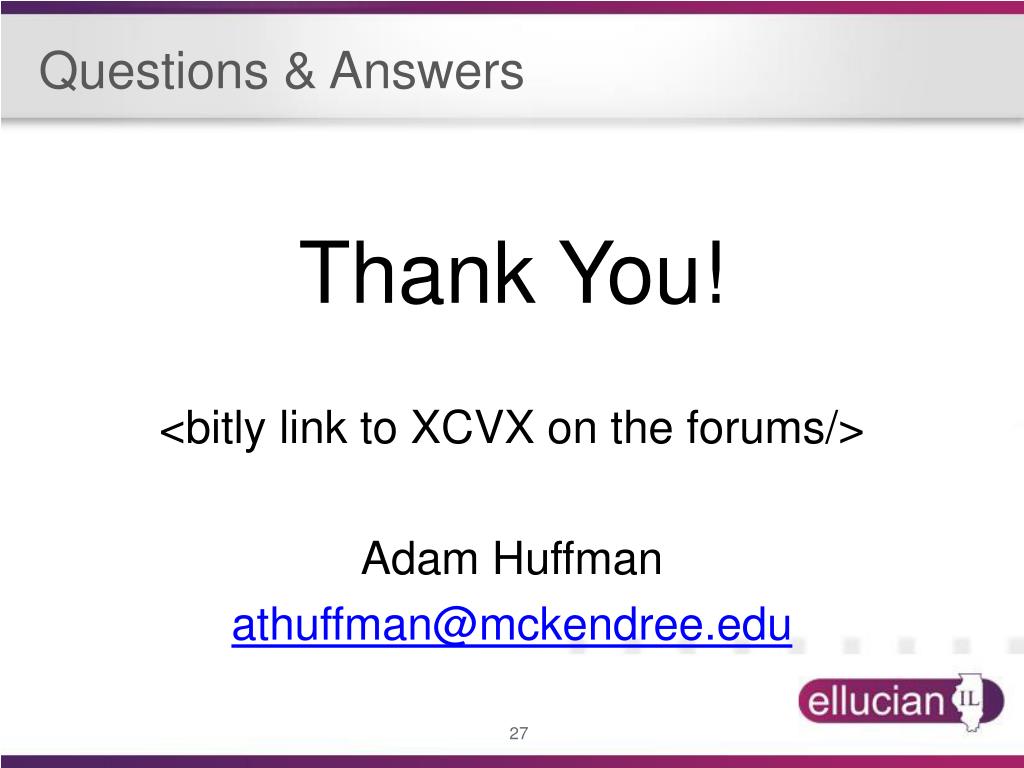 Questions & Answers

Thank You!

<bitly link to XCVX on the forums/>

Adam Huffman
athuffman@mckendree.edu

ellucian IL

27